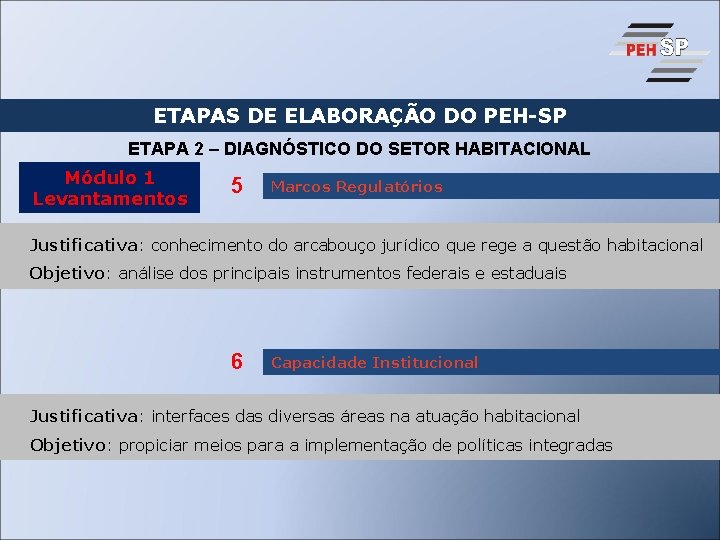 PEH SP

ETAPAS DE ELABORAÇÃO DO PEH-SP

ETAPA 2 – DIAGNÓSTICO DO SETOR HABITACIONAL

Módulo 1
Levantamentos

5 Marcos Regulatórios

Justificativa: conhecimento do arcabouço jurídico que rege a questão habitacional
Objetivo: análise dos principais instrumentos federais e estaduais

6 Capacidade Institucional

Justificativa: interfaces das diversas áreas na atuação habitacional
Objetivo: propiciar meios para a implementação de políticas integradas